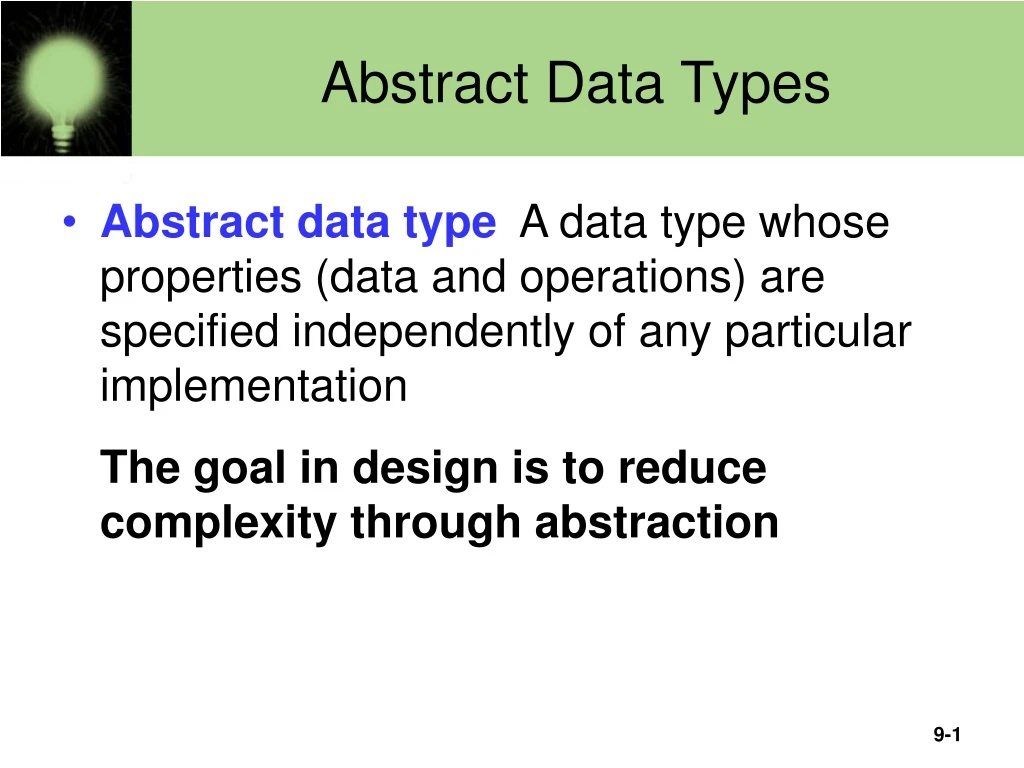 Abstract Data Types

• Abstract data type A data type whose properties (data and operations) are specified independently of any particular implementation

The goal in design is to reduce complexity through abstraction

9-1